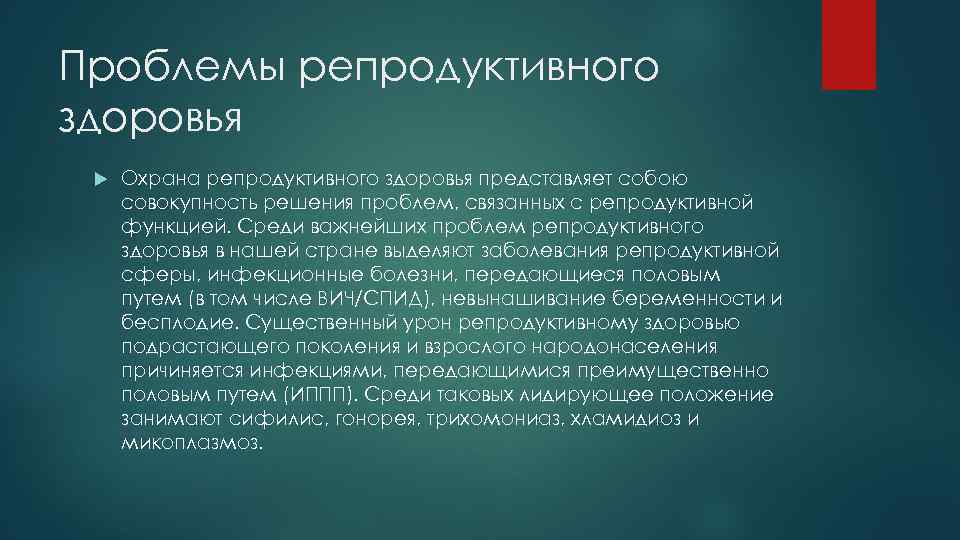 Проблемы репродуктивного здоровья

Охрана репродуктивного здоровья представляет собою совокупность решения проблем, связанных с репродуктивной функцией. Среди важнейших проблем репродуктивного здоровья в нашей стране выделяют заболевания репродуктивной сферы, инфекционные болезни, передающиеся половым путем (в том числе ВИЧ/СПИД), невынашивание беременности и бесплодие. Существенный урон репродуктивному здоровью подрастающего поколения и взрослого народонаселения причиняется инфекциями, передающимися преимущественно половым путем (ИППП). Среди таковых лидирующее положение занимают сифилис, гонорея, трихомониаз, хламидиоз и микоплазмоз.